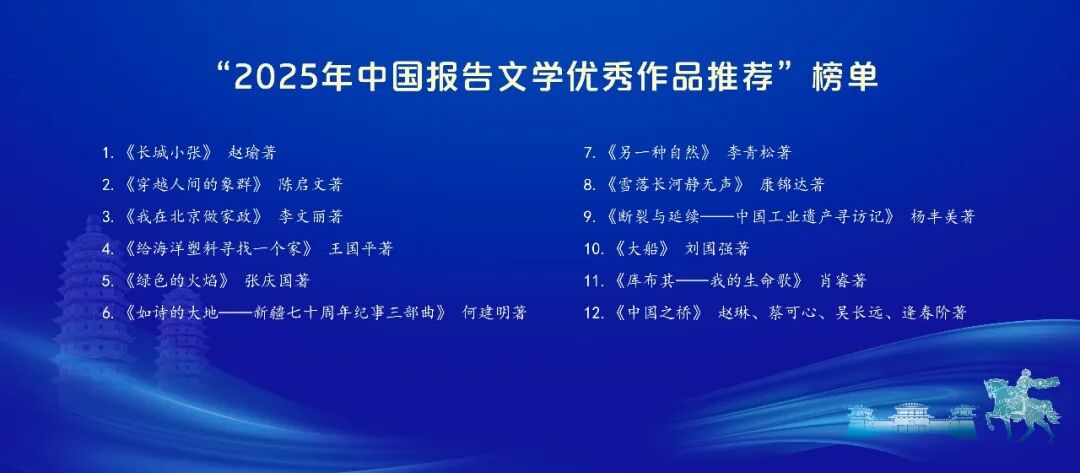 “2025年中国报告文学优秀作品推荐”榜单

1.《长城小张》 赵瑜著

2.《穿越人间的象群》 陈启文著

3.《我在北京做家政》 李文丽著

4.《给海洋塑料寻找一个家》 王国平著

5.《绿色的火焰》 张庆国著

6.《如诗的大地——新疆七十周年纪事三部曲》 何建明著

7.《另一种自然》 李青松著

8.《雪落长河静无声》 康锦达著

9.《断裂与延续——中国工业遗产寻访记》 杨丰美著

10.《大船》 刘国强著

11.《库布其——我的生命歌》 肖睿著

12.《中国之桥》 赵琳、蔡可心、吴长远、逄春阶著